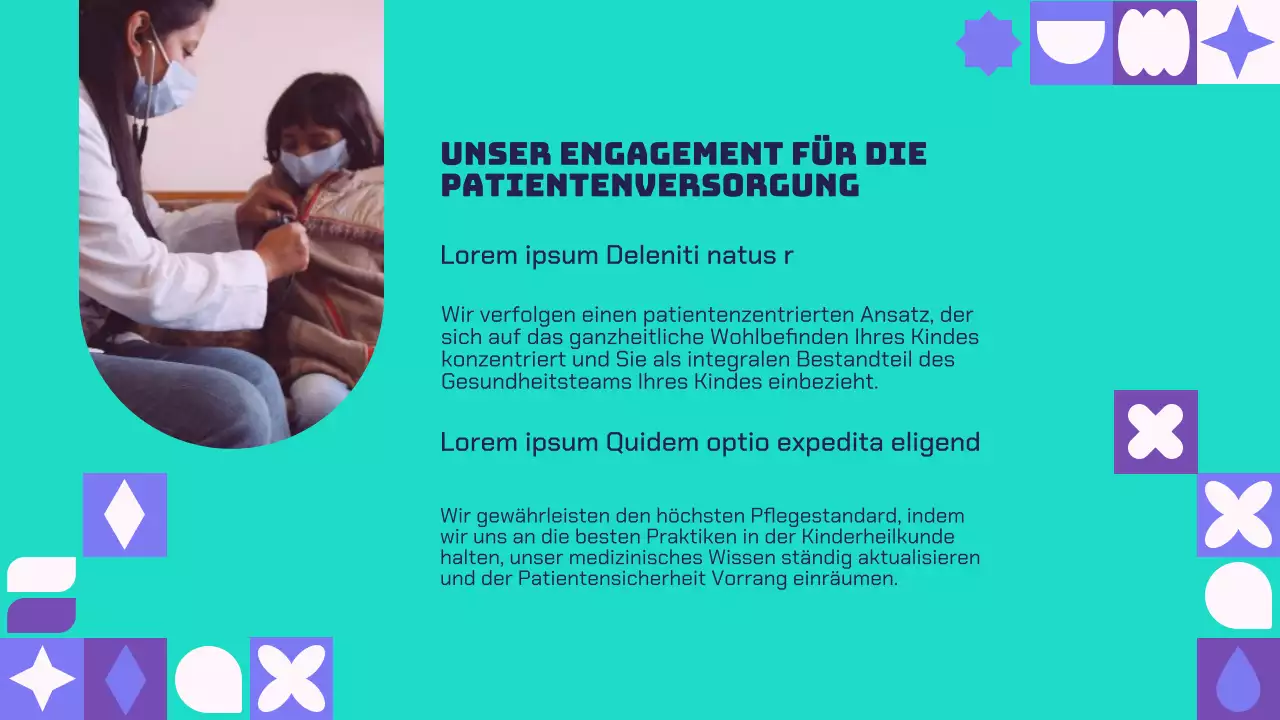 UNSER ENGAGEMENT FÜR DIE PATIENTENVERSORGUNG

Lorem ipsum Deleniti natus r

Wir verfolgen einen patientenzentrierten Ansatz, der sich auf das ganzheitliche Wohlbefinden Ihres Kindes konzentriert und Sie als integralen Bestandteil des Gesundheitsteams Ihres Kindes einbezieht.

Lorem ipsum Quidem optio expedita eligend

Wir gewährleisten den höchsten Pflegestandard, indem wir uns an die besten Praktiken in der Kinderheilkunde halten, unser medizinisches Wissen ständig aktualisieren und der Patientensicherheit Vorrang einräumen.